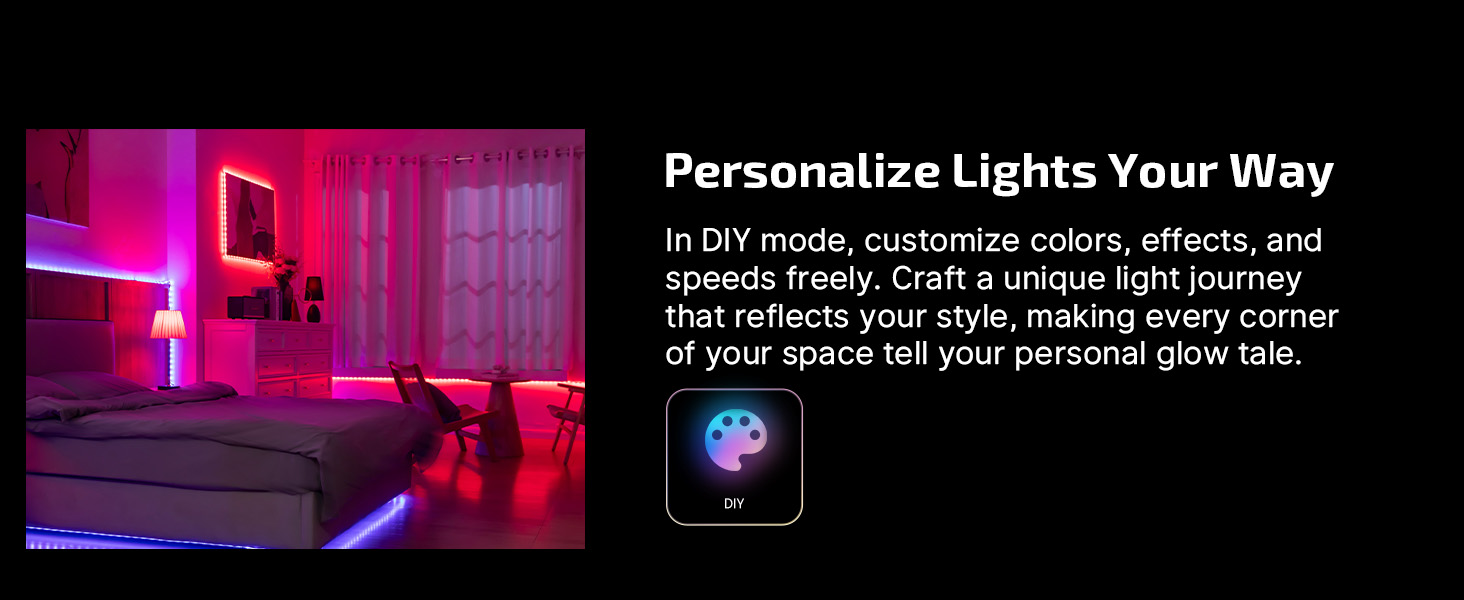 Personalize Lights Your Way

In DIY mode, customize colors, effects, and speeds freely. Craft a unique light journey that reflects your style, making every corner of your space tell your personal glow tale.

DIY